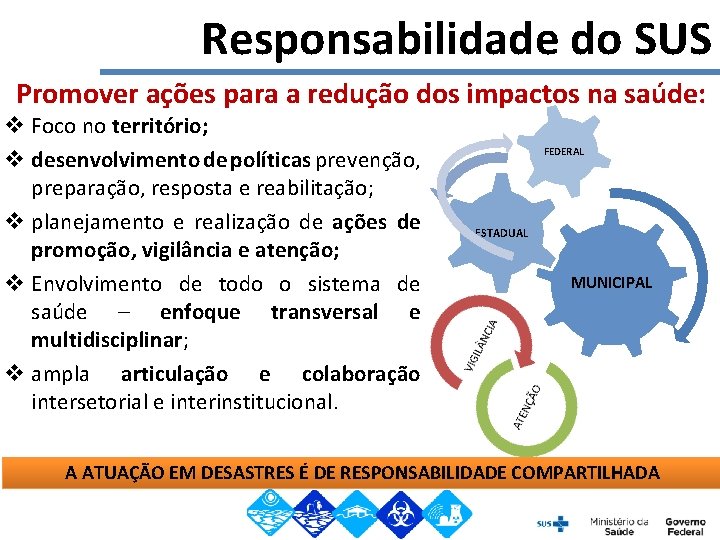 Responsabilidade do SUS

Promover ações para a redução dos impactos na saúde:

❖ Foco no território;

❖ desenvolvimento de políticas prevenção, preparação, resposta e reabilitação;

❖ planejamento e realização de ações de promoção, vigilância e atenção;

❖ Envolvimento de todo o sistema de saúde – enfoque transversal e multidisciplinar;

❖ ampla articulação e colaboração intersetorial e interinstitucional.

FEDERAL

ESTADUAL

MUNICIPAL

VIGILÂNCIA

ATENÇÃO

A ATUAÇÃO EM DESASTRES É DE RESPONSABILIDADE COMPARTILHADA

SUS

Ministério da Saúde

Governo Federal